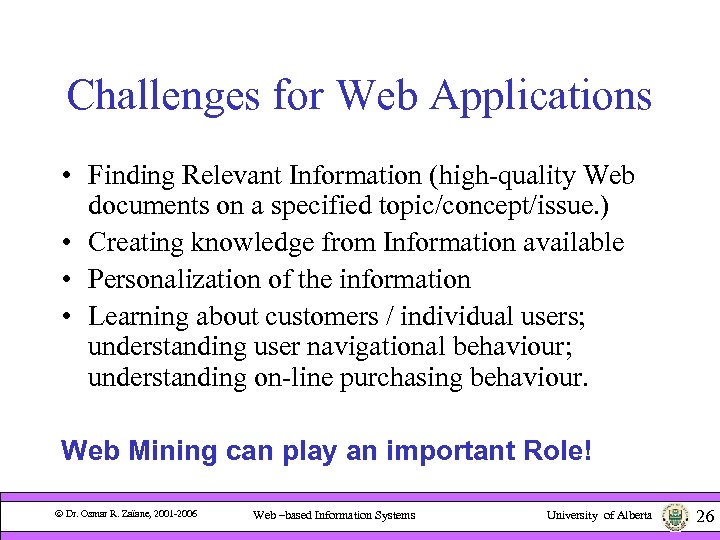 Challenges for Web Applications

• Finding Relevant Information (high-quality Web documents on a specified topic/concept/issue.)
• Creating knowledge from Information available
• Personalization of the information
• Learning about customers / individual users; understanding user navigational behaviour; understanding on-line purchasing behaviour.

Web Mining can play an important Role!

© Dr. Osmar R. Zaïane, 2001-2006 Web –based Information Systems University of Alberta 26